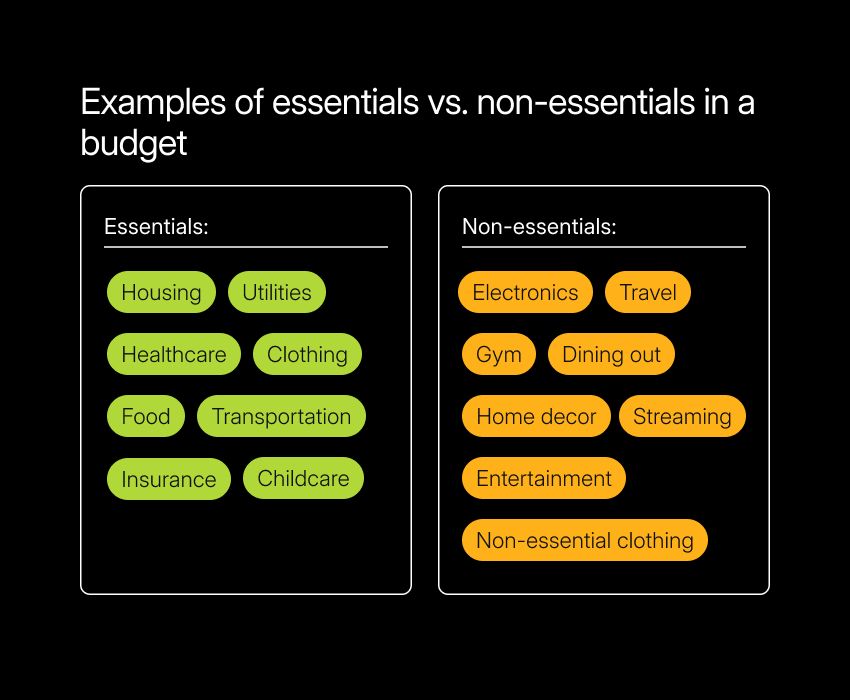 Examples of essentials vs. non-essentials in a budget

Essentials:

Housing
Utilities
Healthcare
Clothing
Food
Transportation
Insurance
Childcare

Non-essentials:

Electronics
Travel
Gym
Dining out
Home decor
Streaming
Entertainment
Non-essential clothing